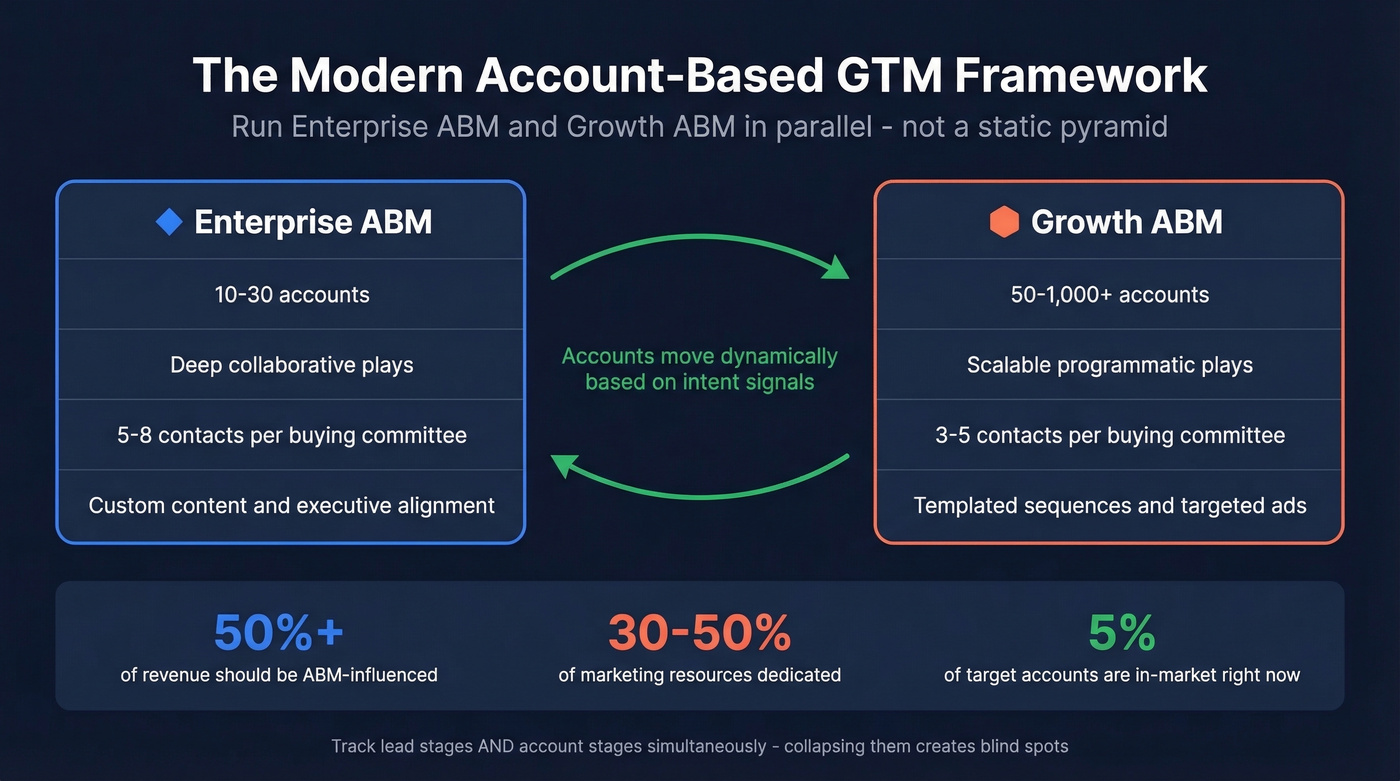 The Modern Account-Based GTM Framework

Run Enterprise ABM and Growth ABM in parallel - not a static pyramid

Enterprise ABM

10-30 accounts

Deep collaborative plays

5-8 contacts per buying committee

Custom content and executive alignment

Accounts move dynamically based on intent signals

Growth ABM

50-1,000+ accounts

Scalable programmatic plays

3-5 contacts per buying committee

Templated sequences and targeted ads

50%+
of revenue should be ABM-influenced

30-50%
of marketing resources dedicated

5%
of target accounts are in-market right now

Track lead stages AND account stages simultaneously - collapsing them creates blind spots